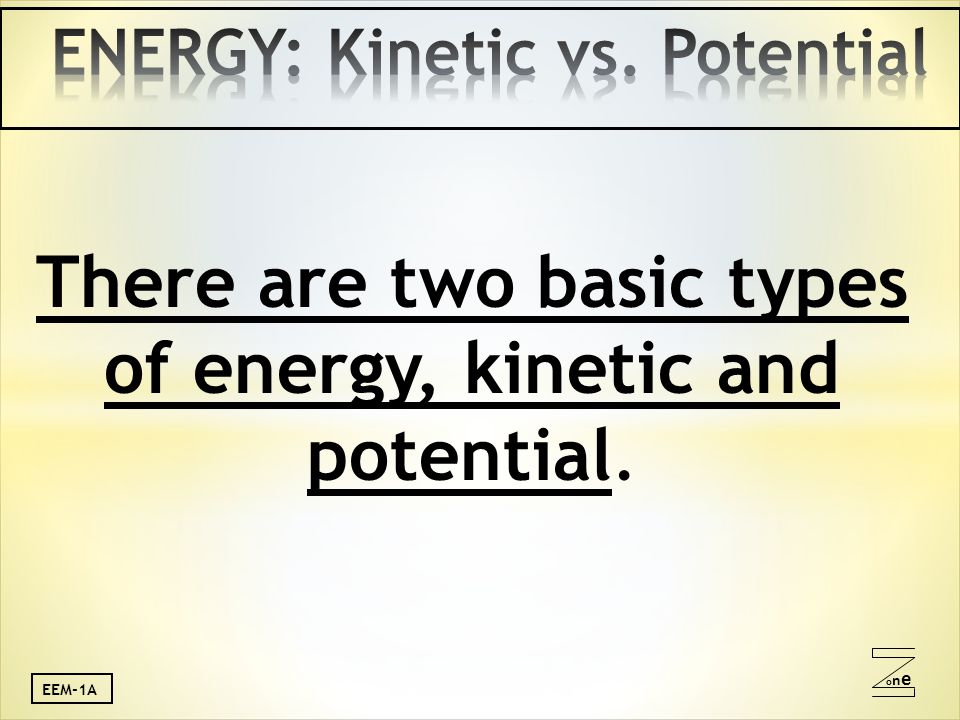 ENERGY: Kinetic vs. Potential

There are two basic types of energy, kinetic and potential.

EEM-1A

Zone